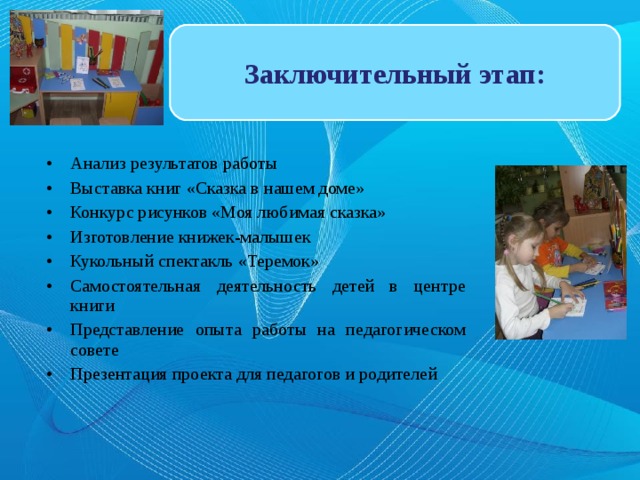 Заключительный этап:

• Анализ результатов работы
• Выставка книг «Сказка в нашем доме»
• Конкурс рисунков «Моя любимая сказка»
• Изготовление книжек-малышек
• Кукольный спектакль «Теремок»
• Самостоятельная деятельность детей в центре книги
• Представление опыта работы на педагогическом совете
• Презентация проекта для педагогов и родителей